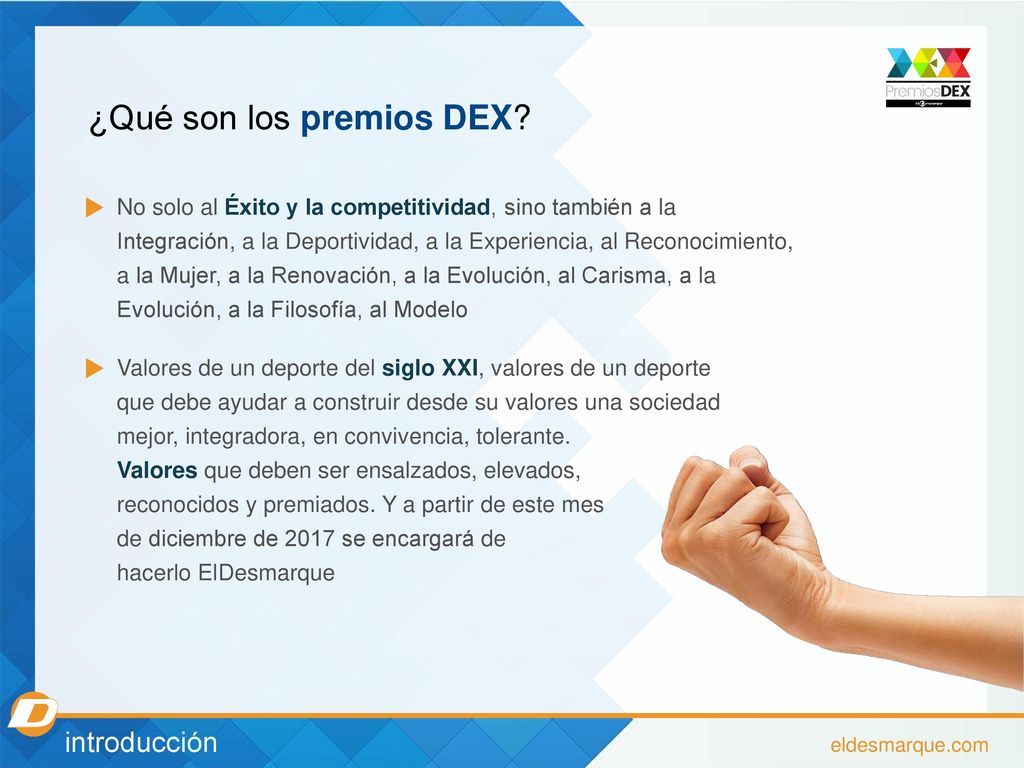 PremiosDEX

¿Qué son los premios DEX?

No solo al Éxito y la competitividad, sino también a la Integración, a la Deportividad, a la Experiencia, al Reconocimiento, a la Mujer, a la Renovación, a la Evolución, al Carisma, a la Evolución, a la Filosofía, al Modelo

Valores de un deporte del siglo XXI, valores de un deporte que debe ayudar a construir desde su valores una sociedad mejor, integradora, en convivencia, tolerante.
Valores que deben ser ensalzados, elevados, reconocidos y premiados. Y a partir de este mes de diciembre de 2017 se encargará de hacerlo ElDesmarque

introducción

eldesmarque.com